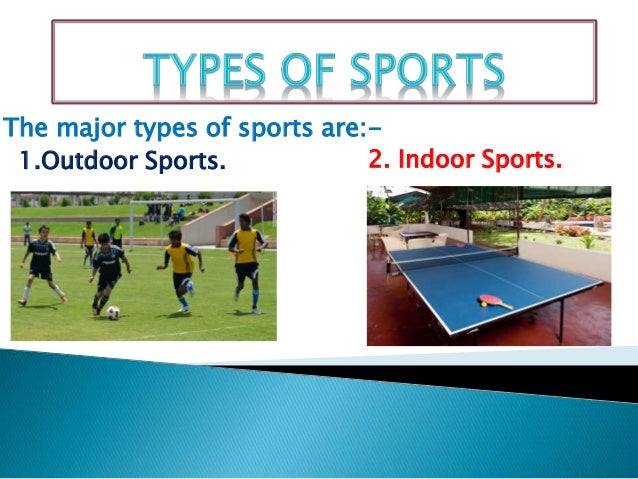 TYPES OF SPORTS

The major types of sports are:-

1.Outdoor Sports.

2. Indoor Sports.